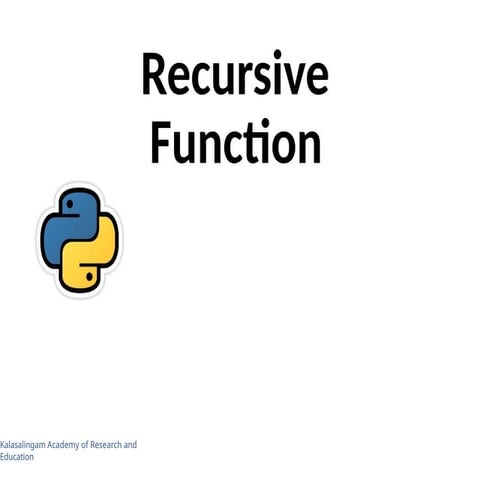 Recursive Function

Kalasalingam Academy of Research and Education